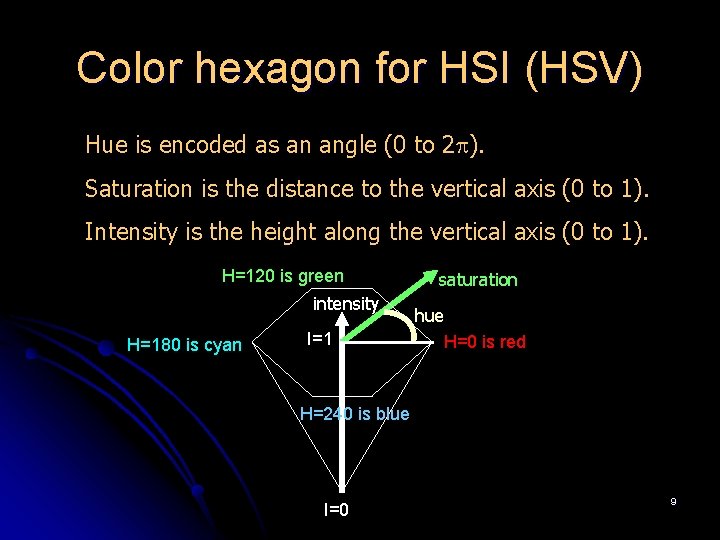 Color hexagon for HSI (HSV)

Hue is encoded as an angle (0 to $2\pi$).

Saturation is the distance to the vertical axis (0 to 1).

Intensity is the height along the vertical axis (0 to 1).

H=120 is green

saturation

intensity

hue

H=180 is cyan

I=1

H=0 is red

H=240 is blue

I=0

9